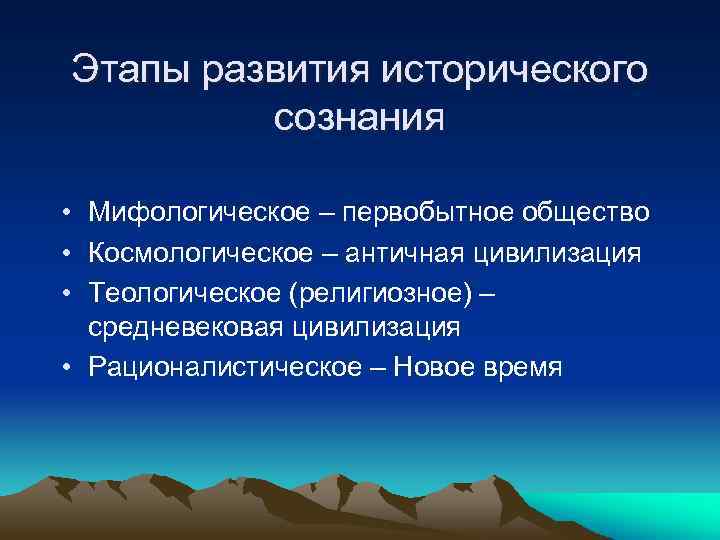 Этапы развития исторического сознания

• Мифологическое – первобытное общество
• Космологическое – античная цивилизация
• Теологическое (религиозное) – средневековая цивилизация
• Рационалистическое – Новое время